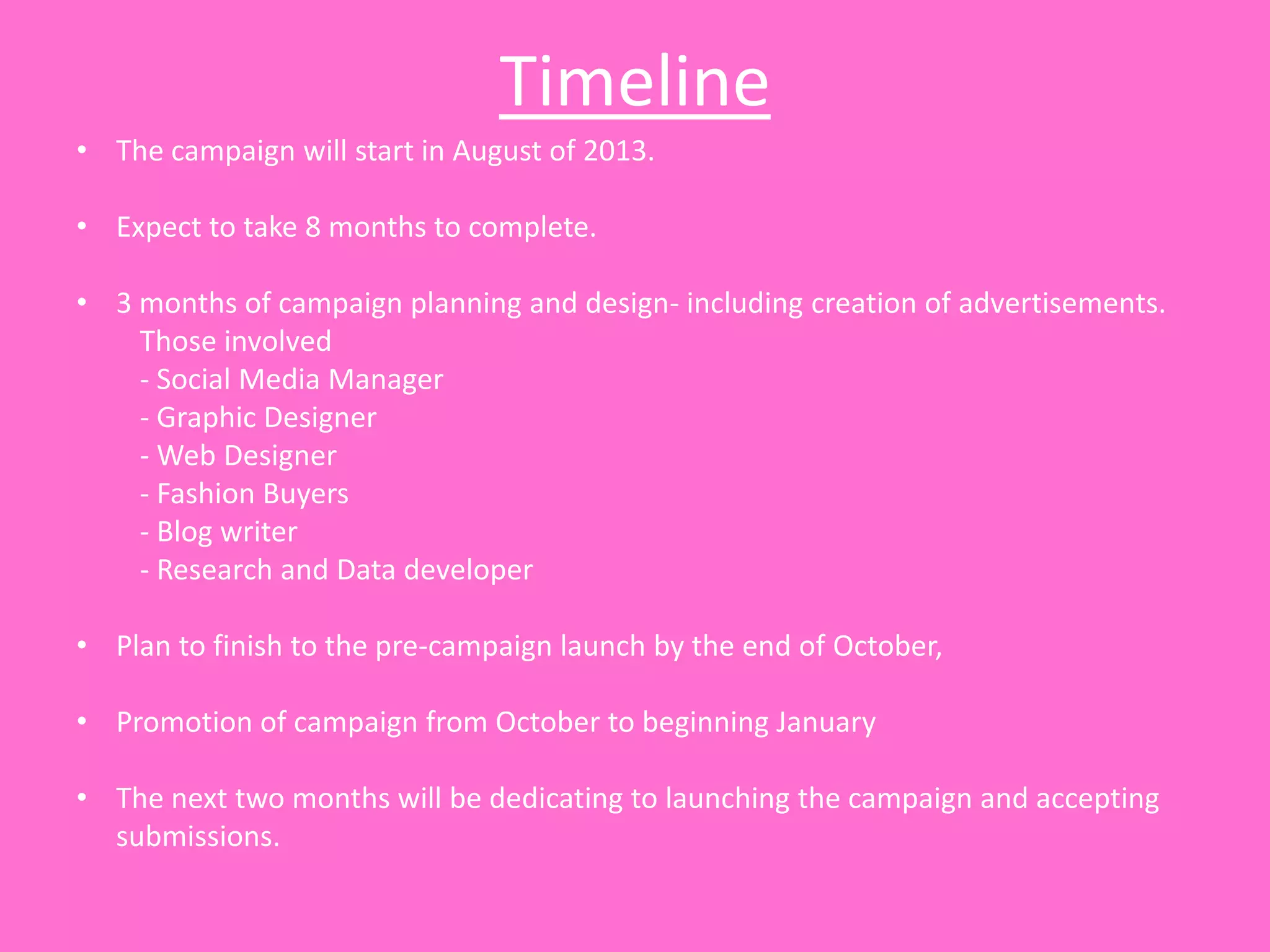 Timeline

• The campaign will start in August of 2013.

• Expect to take 8 months to complete.

• 3 months of campaign planning and design- including creation of advertisements.
Those involved
- Social Media Manager
- Graphic Designer
- Web Designer
- Fashion Buyers
- Blog writer
- Research and Data developer

• Plan to finish to the pre-campaign launch by the end of October,

• Promotion of campaign from October to beginning January

• The next two months will be dedicating to launching the campaign and accepting submissions.